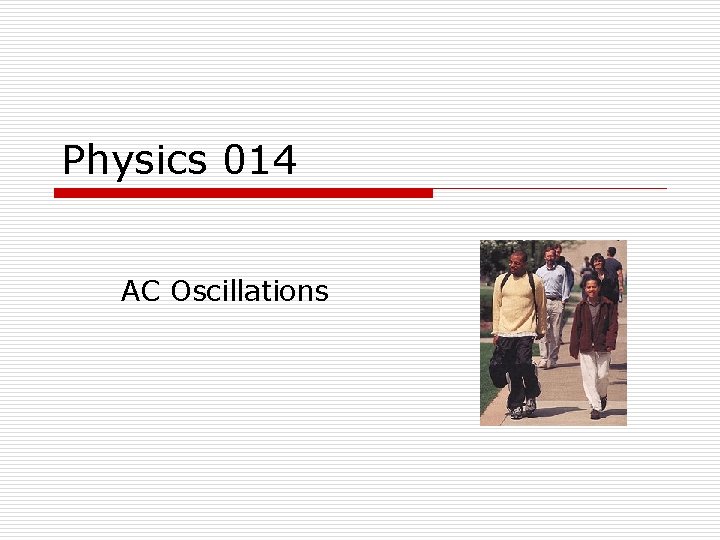 Physics 014

AC Oscillations